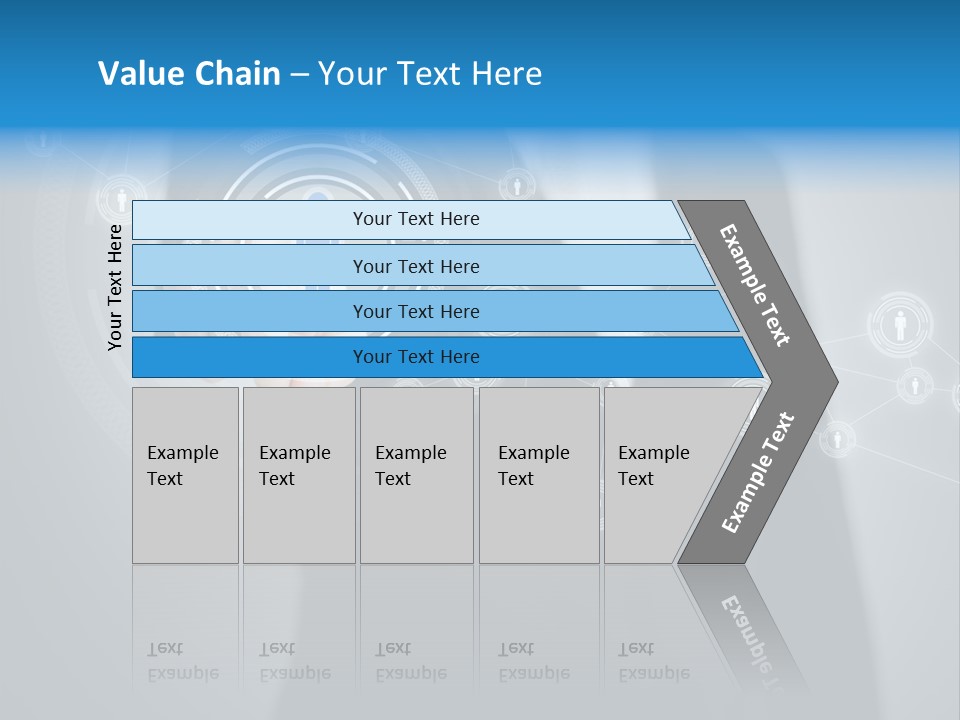 Value Chain – Your Text Here

Your Text Here

Your Text Here

Your Text Here

Your Text Here

Your Text Here

Example Text

Example Text

Example Text

Example Text

Example Text

Example Text

Example Text